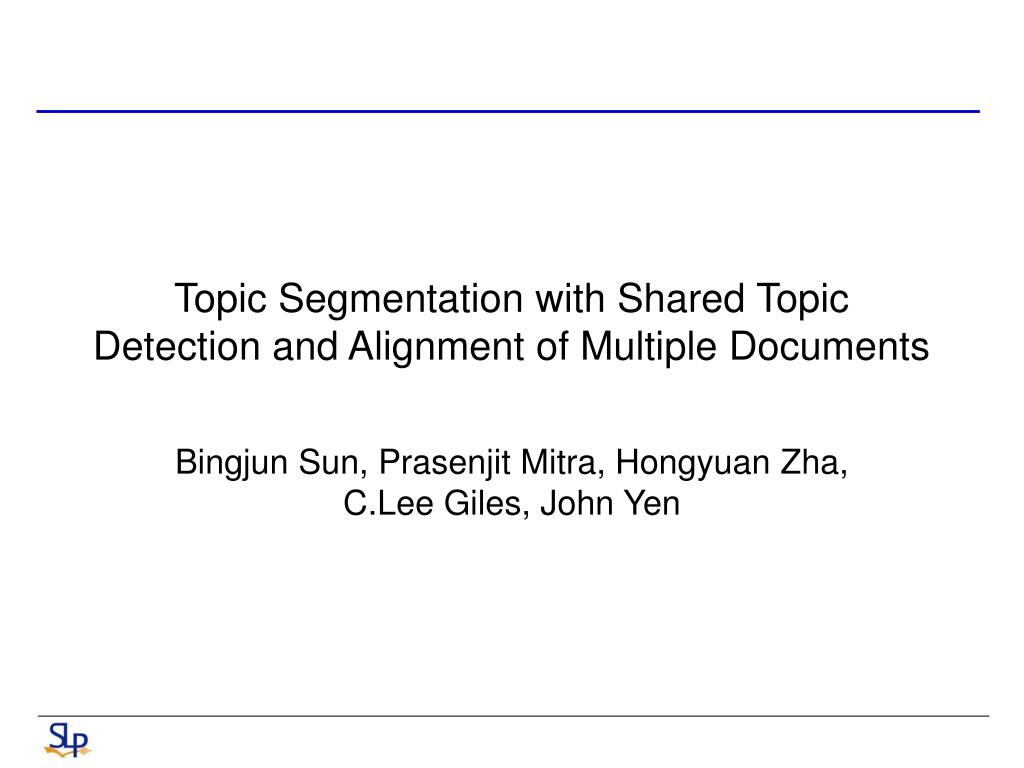 Topic Segmentation with Shared Topic Detection and Alignment of Multiple Documents

Bingjun Sun, Prasenjit Mitra, Hongyuan Zha, C.Lee Giles, John Yen

SLP